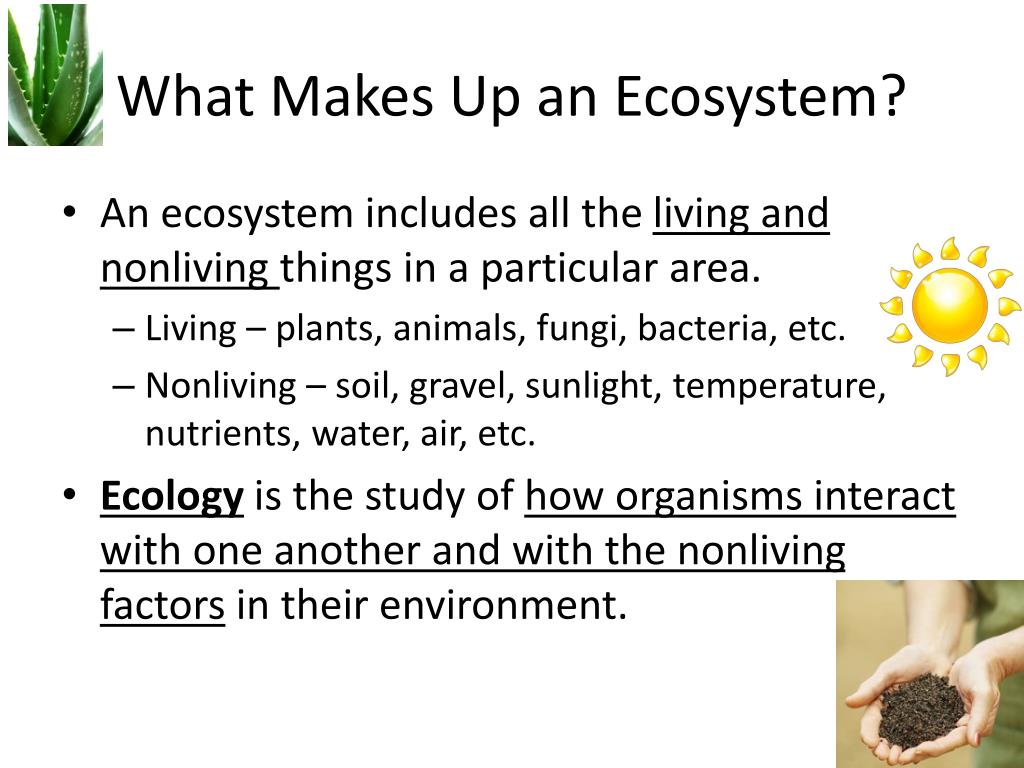 What Makes Up an Ecosystem?

• An ecosystem includes all the living and nonliving things in a particular area.
– Living – plants, animals, fungi, bacteria, etc.
– Nonliving – soil, gravel, sunlight, temperature, nutrients, water, air, etc.

• Ecology is the study of how organisms interact with one another and with the nonliving factors in their environment.